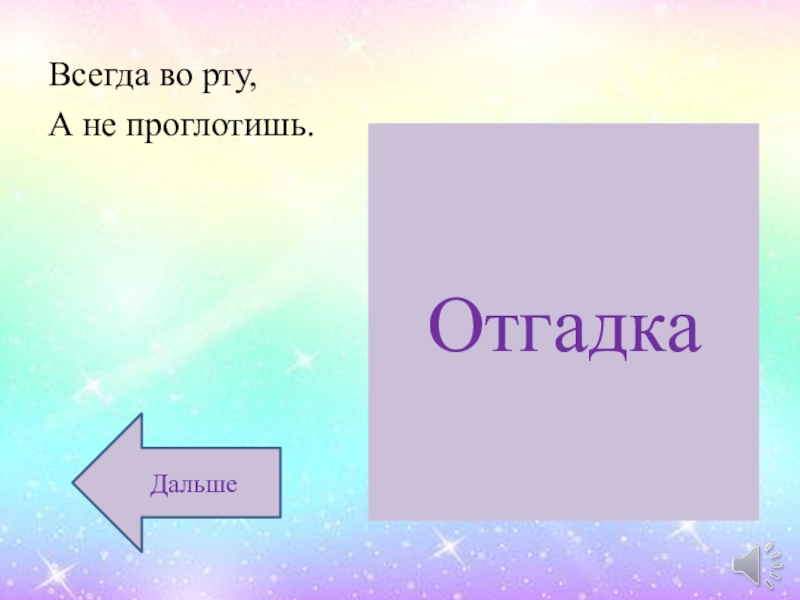 Всегда во рту,
А не проглотишь.

Отгадка

Дальше